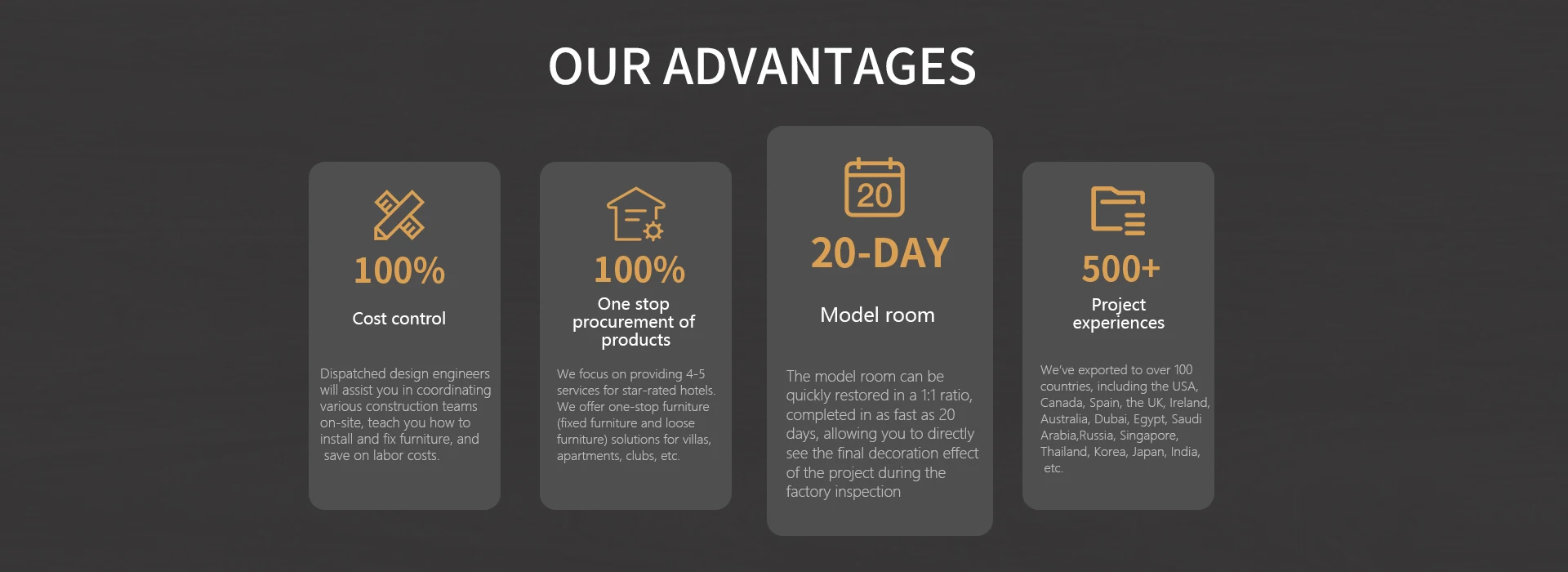 OUR ADVANTAGES

100%

Cost control

Dispatched design engineers will assist you in coordinating various construction teams on-site, teach you how to install and fix furniture, and save on labor costs.

100%

One stop procurement of products

We focus on providing 4-5 services for star-rated hotels. We offer one-stop furniture (fixed furniture and loose furniture) solutions for villas, apartments, clubs, etc.

20

20-DAY

Model room

The model room can be quickly restored in a 1:1 ratio, completed in as fast as 20 days, allowing you to directly see the final decoration effect of the project during the factory inspection

500+

Project experiences

We've exported to over 100 countries, including the USA, Canada, Spain, the UK, Ireland, Australia, Dubai, Egypt, Saudi Arabia,Russia, Singapore, Thailand, Korea, Japan, India, etc.